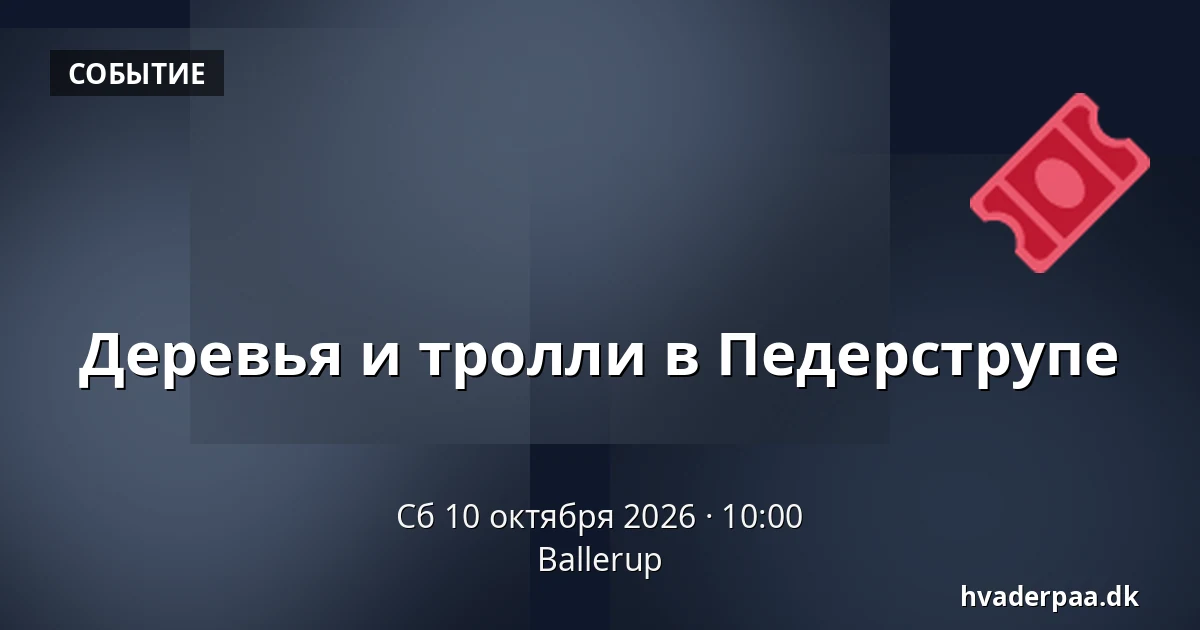 СОБЫТИЕ

Деревья и тролли в Педерструпе

Сб 10 октября 2026 · 10:00
Ballerup

hvaderpaa.dk